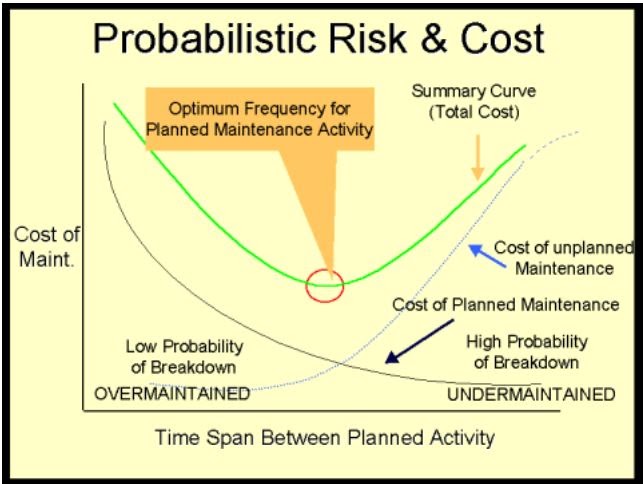 Probabilistic Risk & Cost

Optimum Frequency for Planned Maintenance Activity

Summary Curve (Total Cost)

Cost of Maint.

Cost of unplanned Maintenance

Cost of Planned Maintenance

Low Probability of Breakdown

High Probability of Breakdown

OVERMAINTAINED

UNDERMAINTAINED

Time Span Between Planned Activity